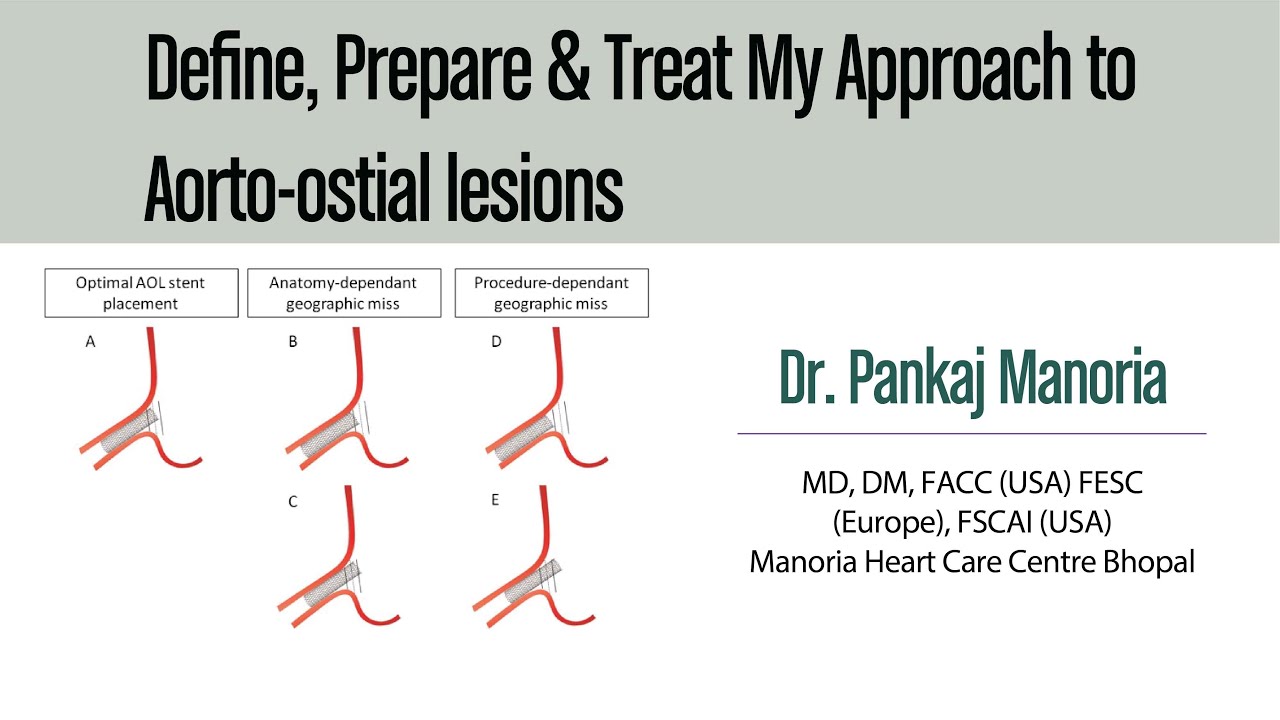 Define, Prepare & Treat My Approach to Aorto-ostial lesions

Optimal AOL stent placement

Anatomy-dependant geographic miss

Procedure-dependant geographic miss

A

B

D

C

E

Dr. Pankaj Manoria

MD, DM, FACC (USA) FESC (Europe), FSCAI (USA)
Manoria Heart Care Centre Bhopal